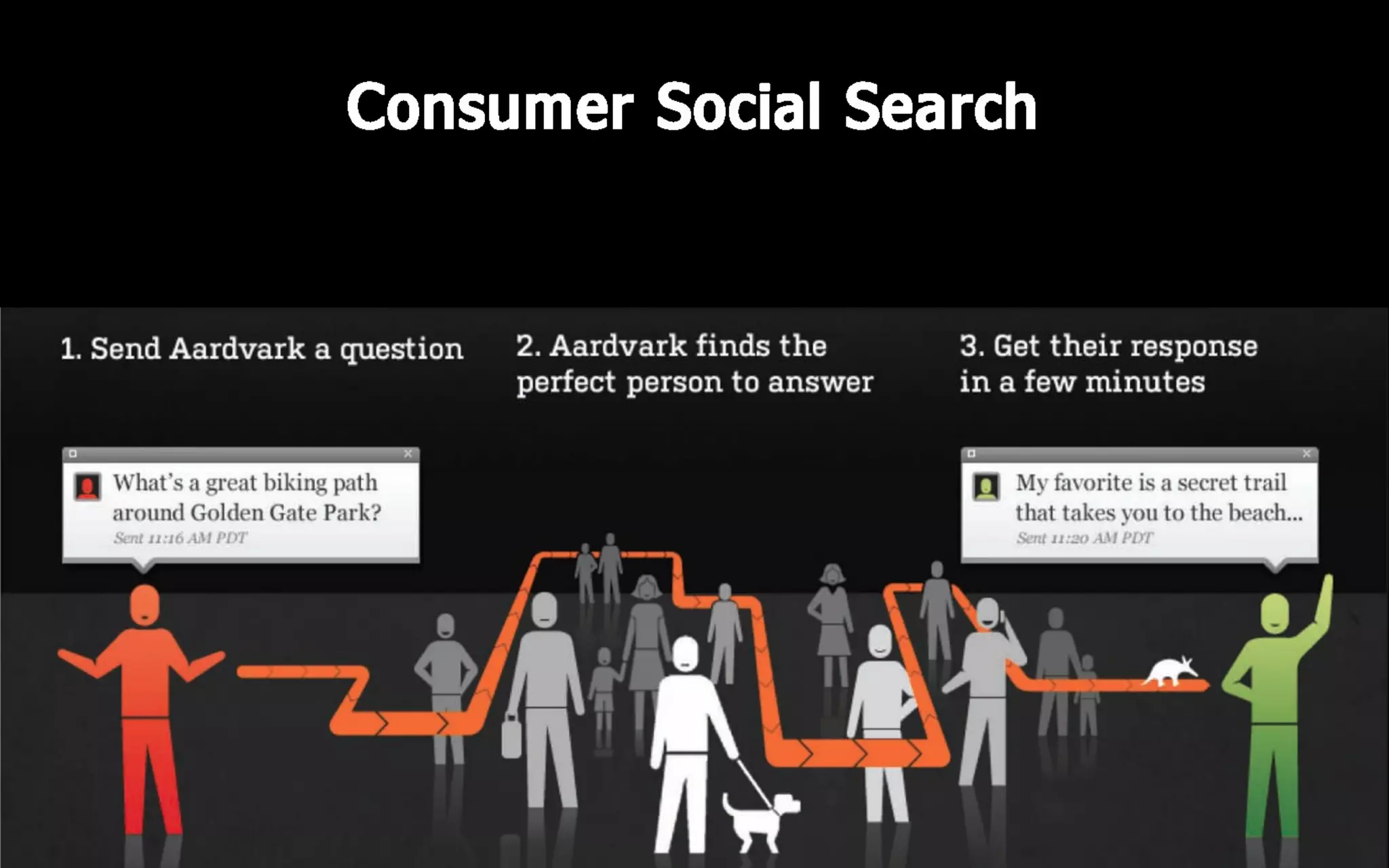 Consumer Social Search

1. Send Aardvark a question

2. Aardvark finds the perfect person to answer

3. Get their response in a few minutes

What's a great biking path around Golden Gate Park?
Sent 11:16 AM PDT

My favorite is a secret trail that takes you to the beach...
Sent 11:20 AM PDT